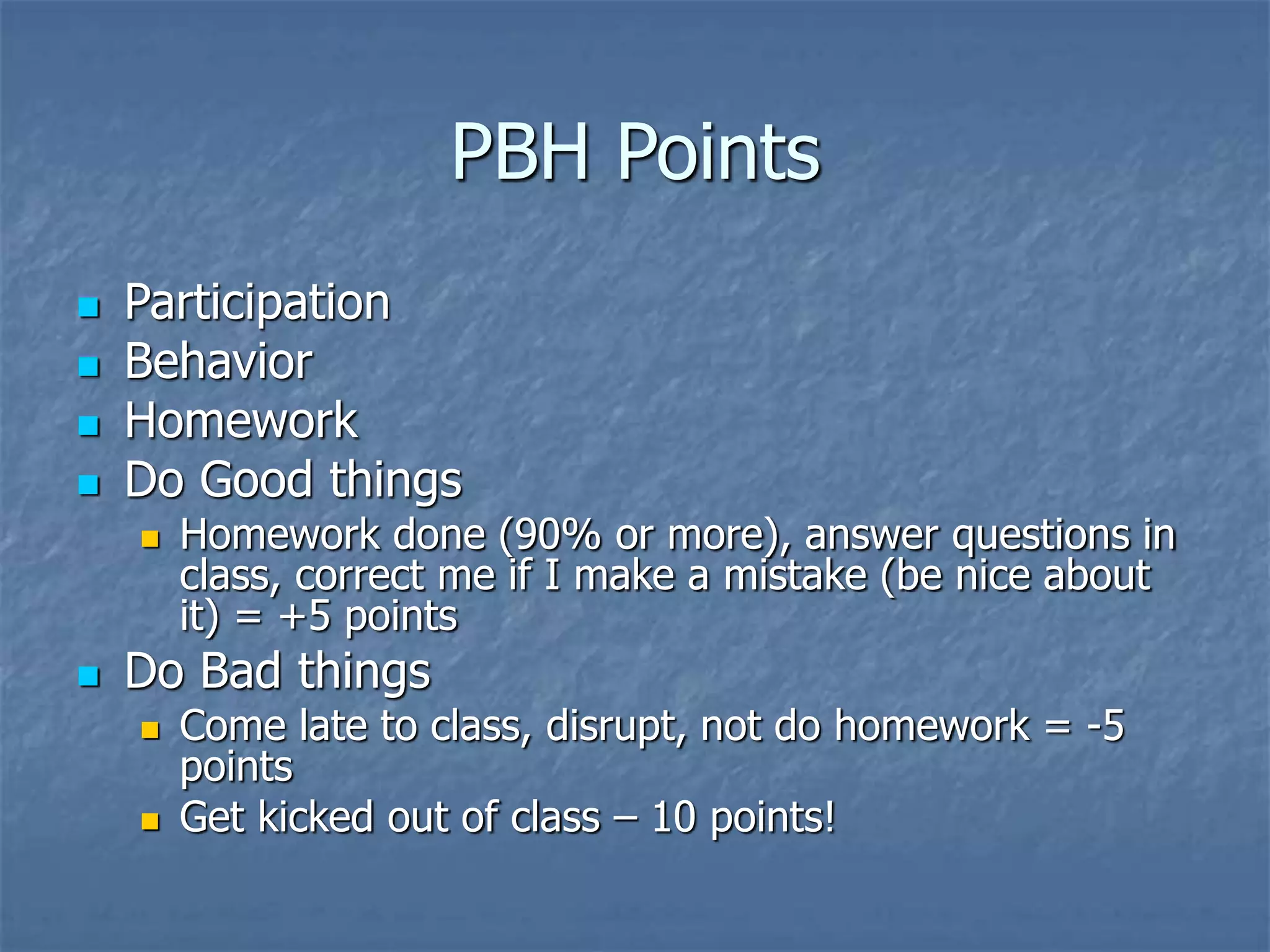 PBH Points

Participation
Behavior
Homework
Do Good things
Homework done (90% or more), answer questions in class, correct me if I make a mistake (be nice about it) = +5 points
Do Bad things
Come late to class, disrupt, not do homework = -5 points
Get kicked out of class – 10 points!